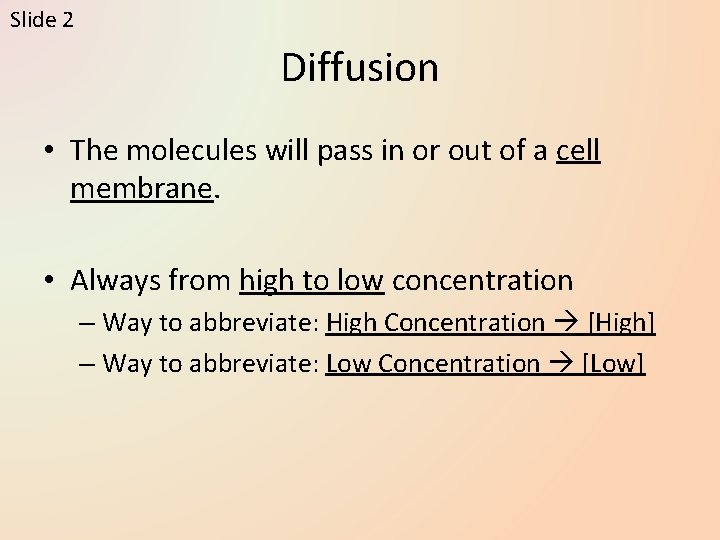 Slide 2

Diffusion

• The molecules will pass in or out of a cell membrane.

• Always from high to low concentration
– Way to abbreviate: High Concentration → [High]
– Way to abbreviate: Low Concentration → [Low]